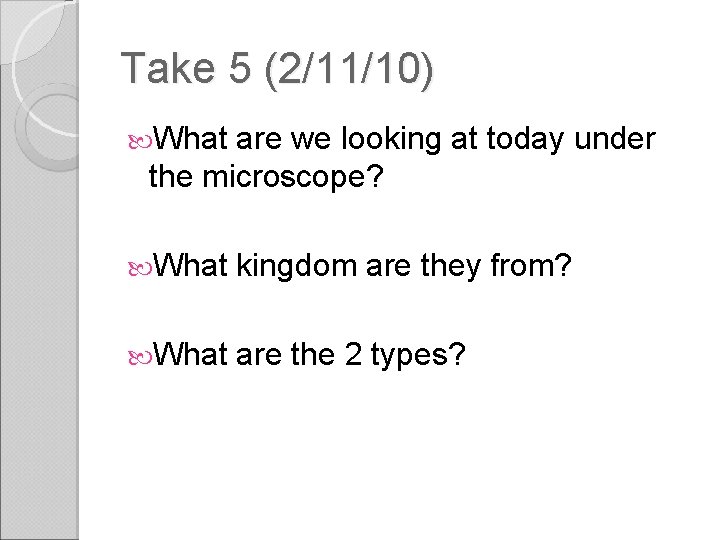 Take 5 (2/11/10)

What are we looking at today under the microscope?

What kingdom are they from?

What are the 2 types?